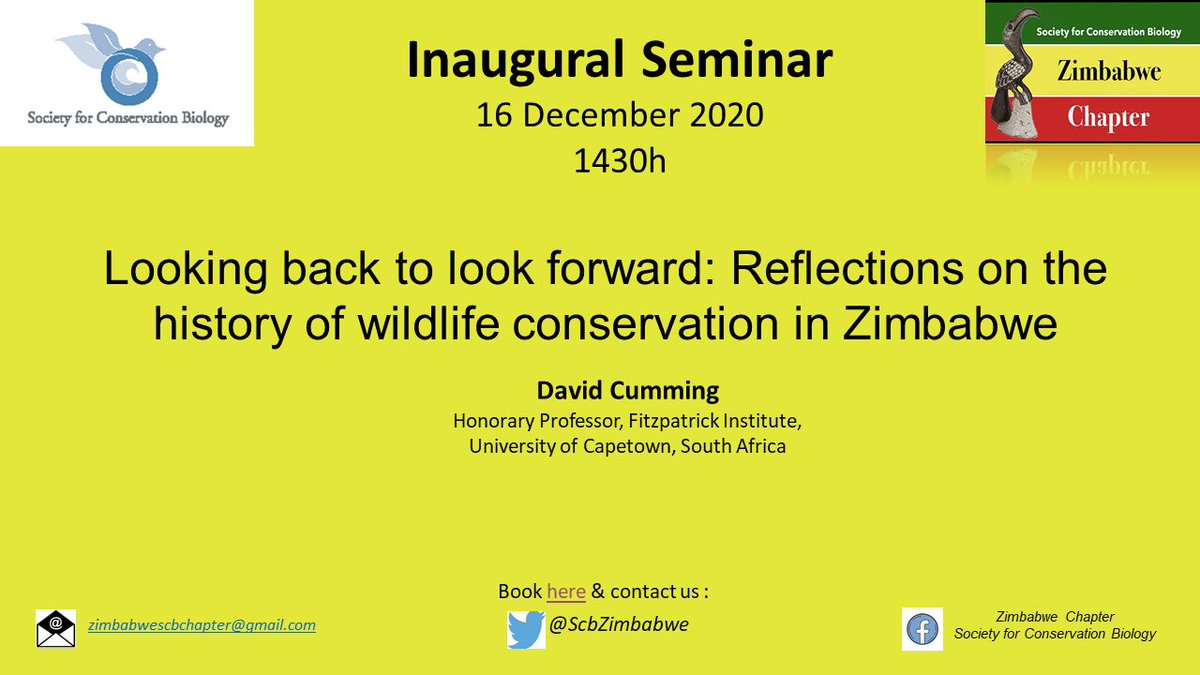 Society for Conservation Biology

Inaugural Seminar
16 December 2020
1430h

Society for Conservation Biology
Zimbabwe
Chapter

Looking back to look forward: Reflections on the history of wildlife conservation in Zimbabwe

David Cumming
Honorary Professor, Fitzpatrick Institute,
University of Capetown, South Africa

Book here & contact us :

zimbabwescbchapter@gmail.com

@ScbZimbabwe

Zimbabwe Chapter
Society for Conservation Biology